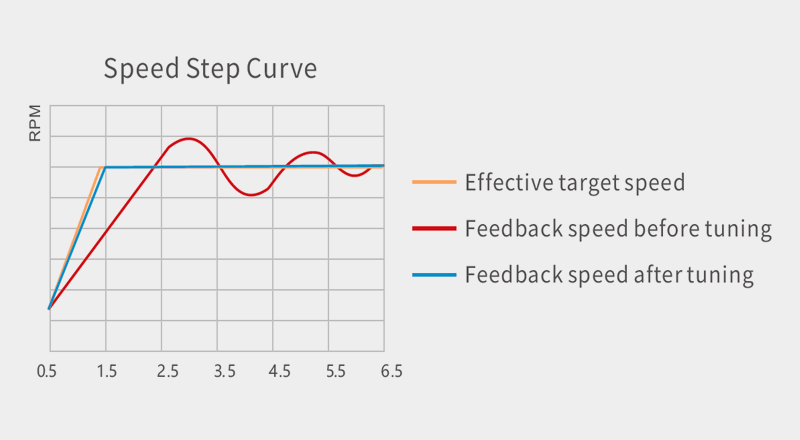 Speed Step Curve

RPM

0.5
1.5
2.5
3.5
4.5
5.5
6.5

Effective target speed
Feedback speed before tuning
Feedback speed after tuning